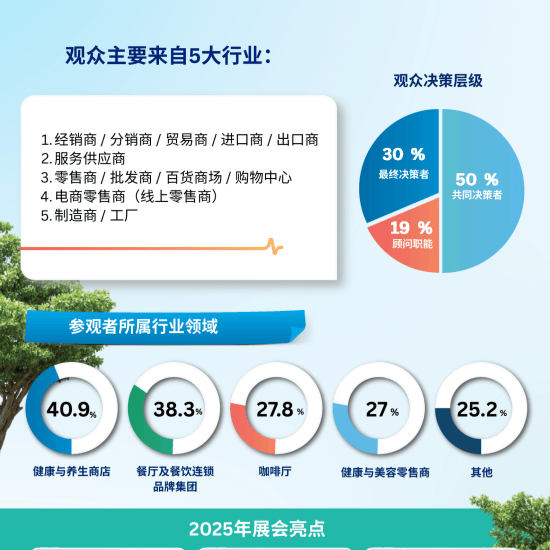 观众主要来自5大行业：

1. 经销商 / 分销商 / 贸易商 / 进口商 / 出口商
2. 服务供应商
3. 零售商 / 批发商 / 百货商场 / 购物中心
4. 电商零售商（线上零售商）
5. 制造商 / 工厂

观众决策层级

30 %
最终决策者

50 %
共同决策者

19 %
顾问职能

参观者所属行业领域

40.9%
健康与养生商店

38.3%
餐厅及餐饮连锁品牌集团

27.8 %
咖啡厅

27 %
健康与美容零售商

25.2 %
其他

2025年展会亮点